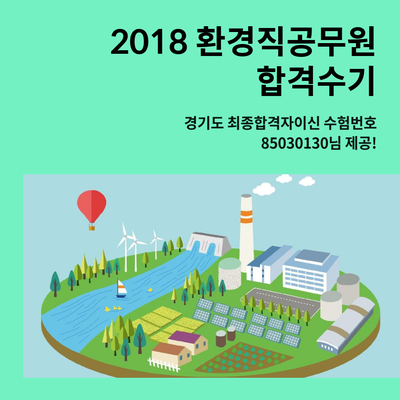 2018 환경직공무원 합격수기

경기도 최종합격자이신 수험번호 85030130님 제공!